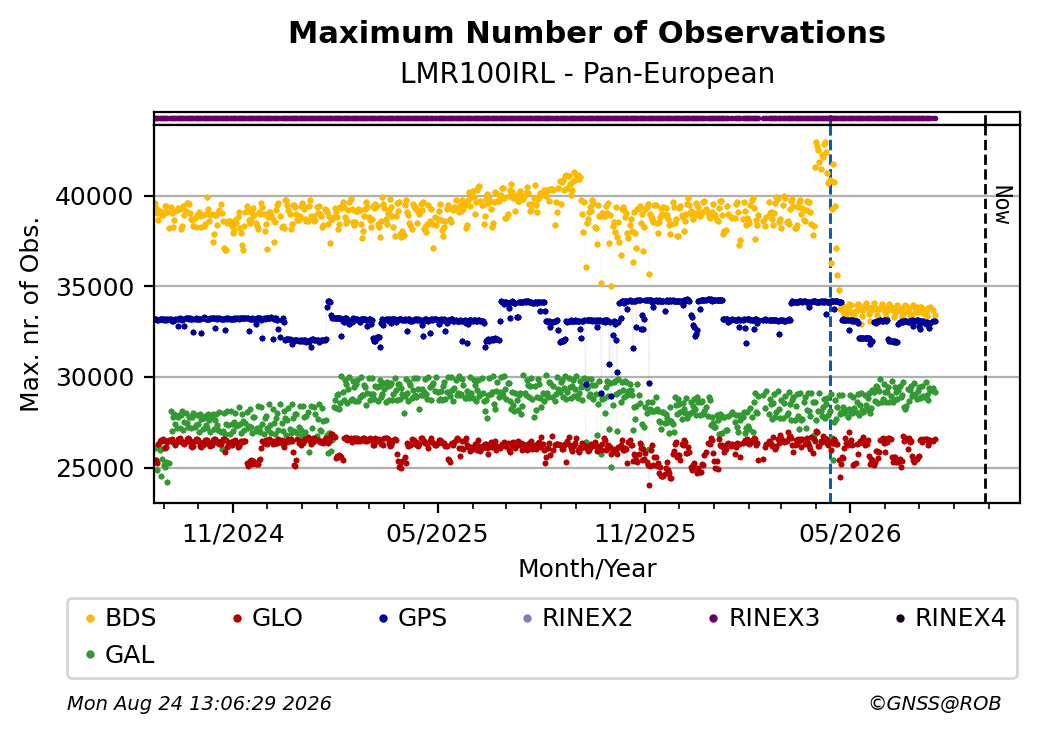 Maximum Number of Observations
LMR100IRL - Pan-European

Max. nr. of Obs.

40000
35000
30000
25000

Now

11/2024
05/2025
11/2025
05/2026

Month/Year

BDS
GLO
GPS
RINEX2
RINEX3
RINEX4
GAL

Mon Aug 24 13:06:29 2026
©GNSS@ROB